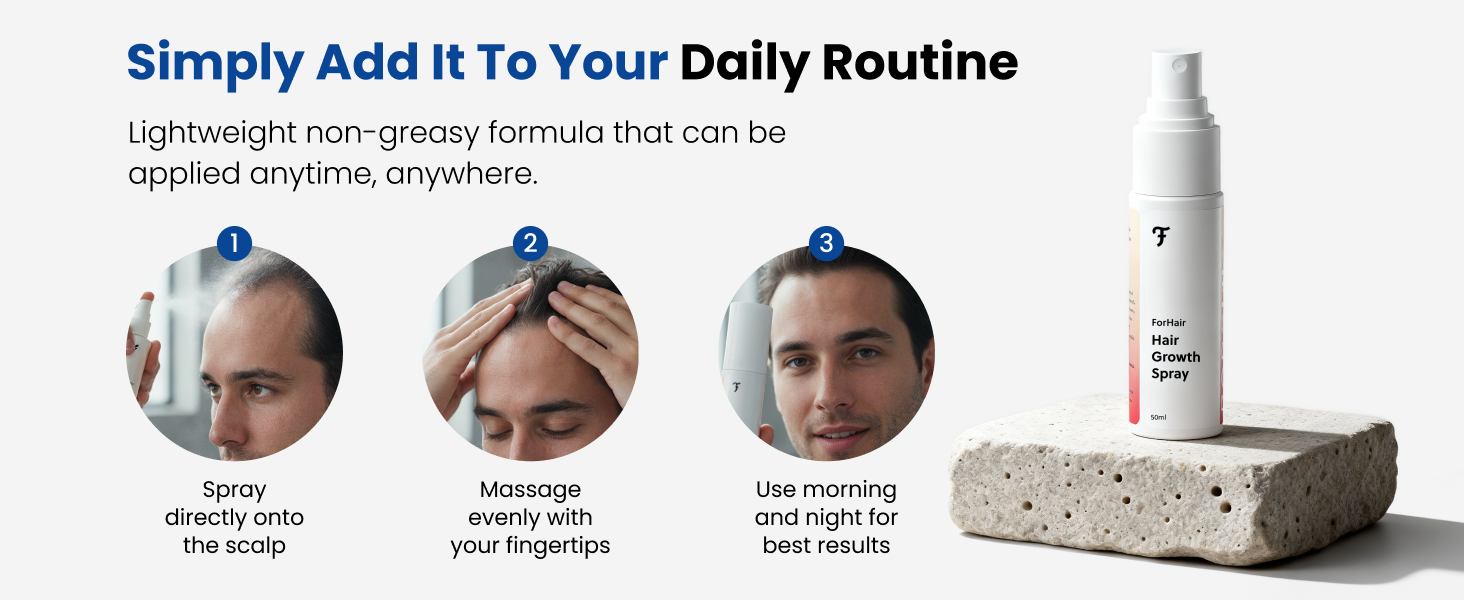 Simply Add It To Your Daily Routine

Lightweight non-greasy formula that can be applied anytime, anywhere.

1

Spray directly onto the scalp

2

Massage evenly with your fingertips

3

F

Use morning and night for best results

F

ForHair
Hair Growth Spray

50ml